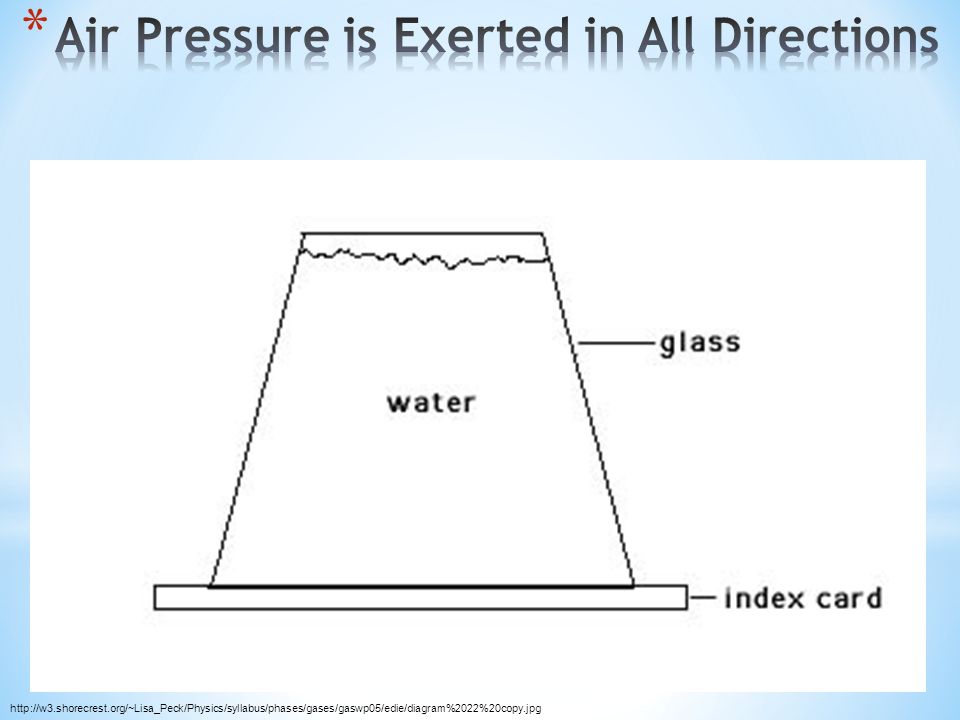 * Air Pressure is Exerted in All Directions

glass

water

index card

http://w3.shorecrest.org/~Lisa_Peck/Physics/syllabus/phases/gases/gaswp05/edie/diagram%2022%20copy.jpg